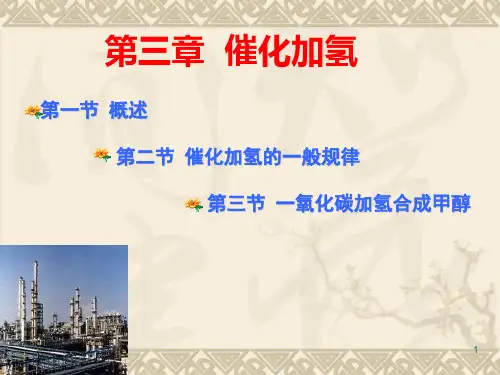 第三章 催化加氢

第一节 概述

第二节 催化加氢的一般规律

第三节 一氧化碳加氢合成甲醇

1